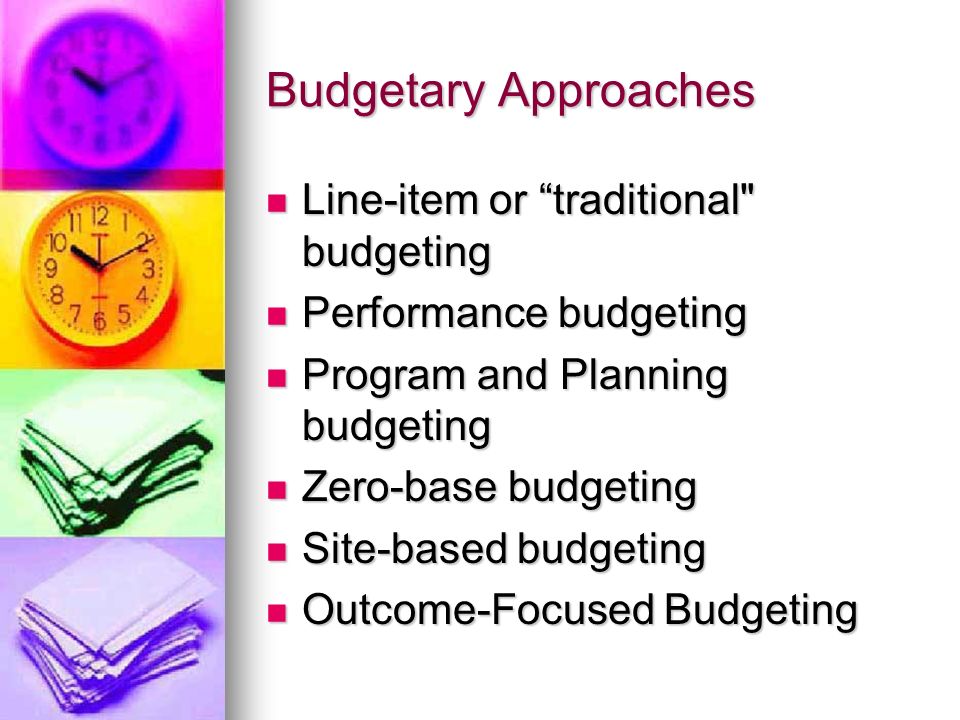 Budgetary Approaches

- Line-item or “traditional" budgeting
- Performance budgeting
- Program and Planning budgeting
- Zero-base budgeting
- Site-based budgeting
- Outcome-Focused Budgeting